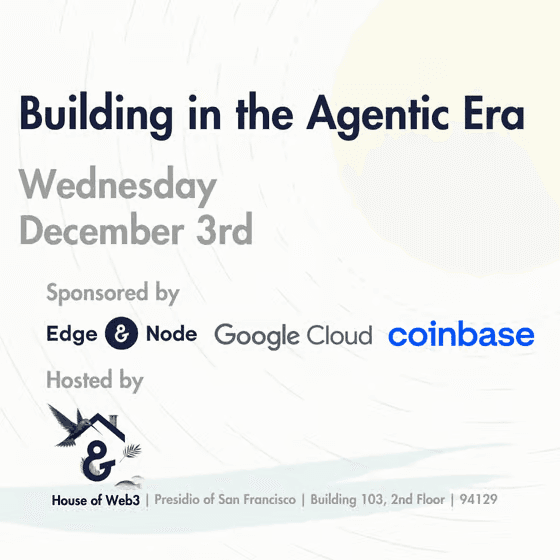 Building in the Agentic Era

Wednesday
December 3rd

Sponsored by

Edge & Node Google Cloud coinbase

Hosted by

&

House of Web3 | Presidio of San Francisco | Building 103, 2nd Floor | 94129